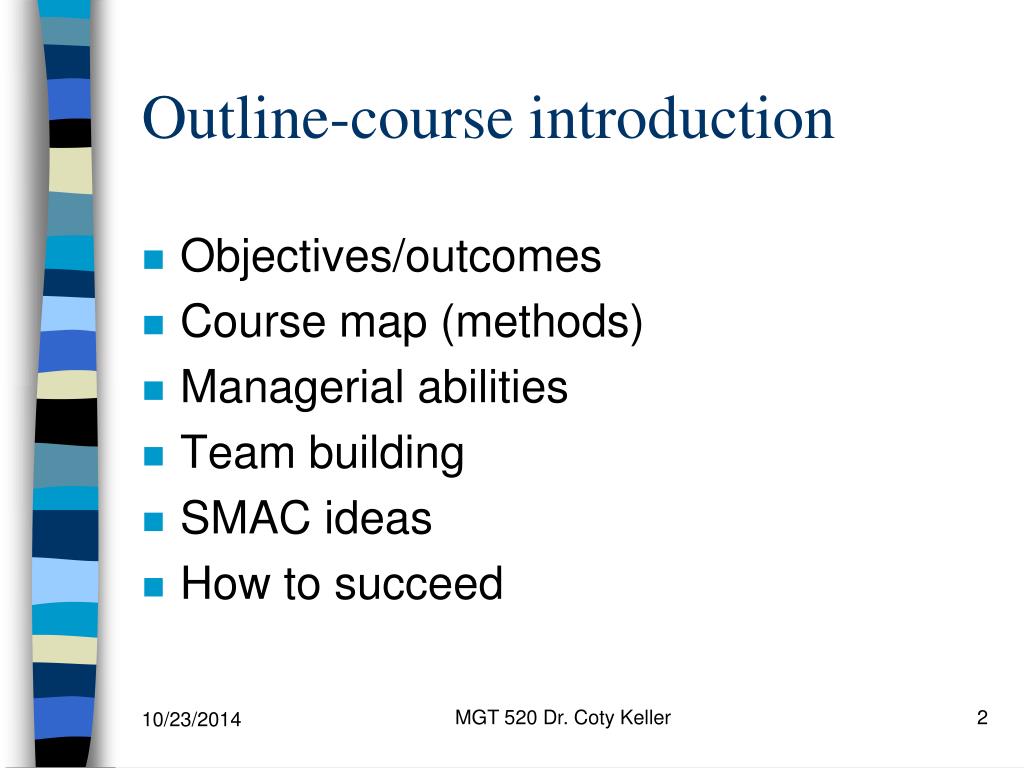 Outline-course introduction

- Objectives/outcomes
- Course map (methods)
- Managerial abilities
- Team building
- SMAC ideas
- How to succeed

10/23/2014

MGT 520 Dr. Coty Keller

2